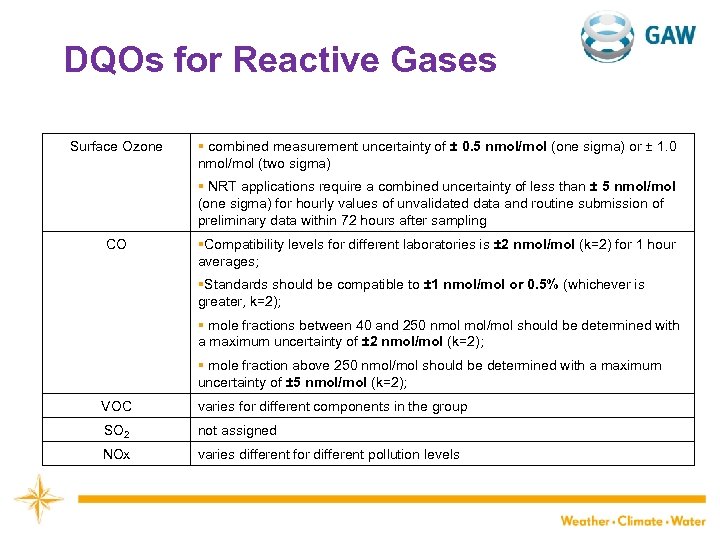 GAW

DQOs for Reactive Gases

| | |
|---|---|
| Surface Ozone | ▪ combined measurement uncertainty of ± 0.5 nmol/mol (one sigma) or ± 1.0 nmol/mol (two sigma) ▪ NRT applications require a combined uncertainty of less than ± 5 nmol/mol (one sigma) for hourly values of unvalidated data and routine submission of preliminary data within 72 hours after sampling |
| CO | ▪Compatibility levels for different laboratories is ±2 nmol/mol (k=2) for 1 hour averages; ▪Standards should be compatible to ±1 nmol/mol or 0.5% (whichever is greater, k=2); ▪ mole fractions between 40 and 250 nmol mol/mol should be determined with a maximum uncertainty of ±2 nmol/mol (k=2); ▪ mole fraction above 250 nmol/mol should be determined with a maximum uncertainty of ±5 nmol/mol (k=2); |
| VOC | varies for different components in the group |
| $SO_2$ | not assigned |
| NOx | varies different for different pollution levels |

Weather • Climate • Water